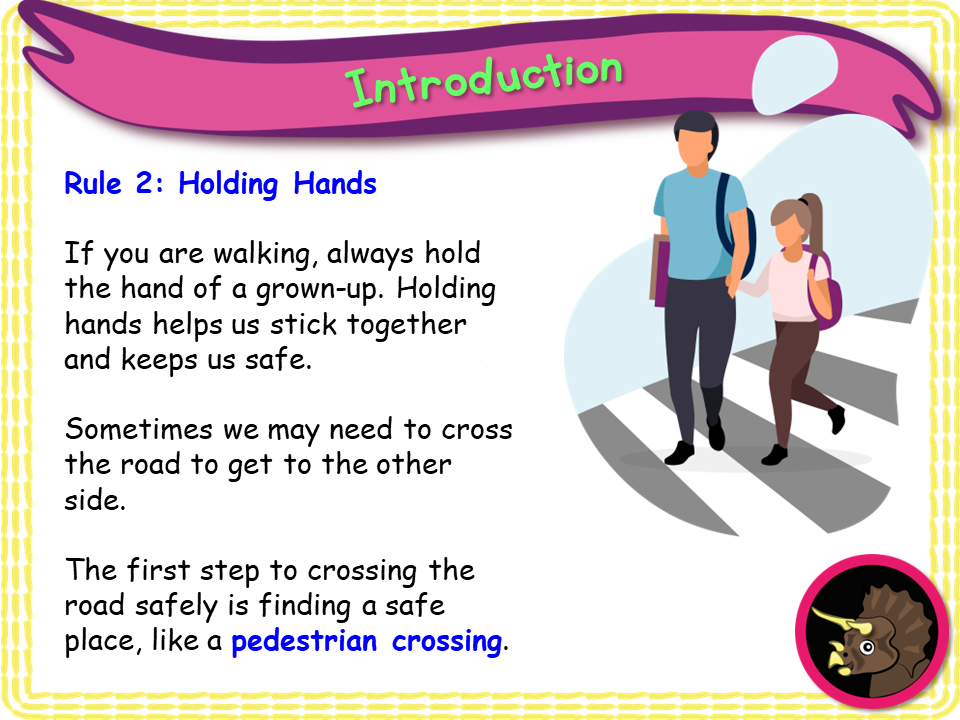 Introduction

Rule 2: Holding Hands

If you are walking, always hold the hand of a grown-up. Holding hands helps us stick together and keeps us safe.

Sometimes we may need to cross the road to get to the other side.

The first step to crossing the road safely is finding a safe place, like a pedestrian crossing.